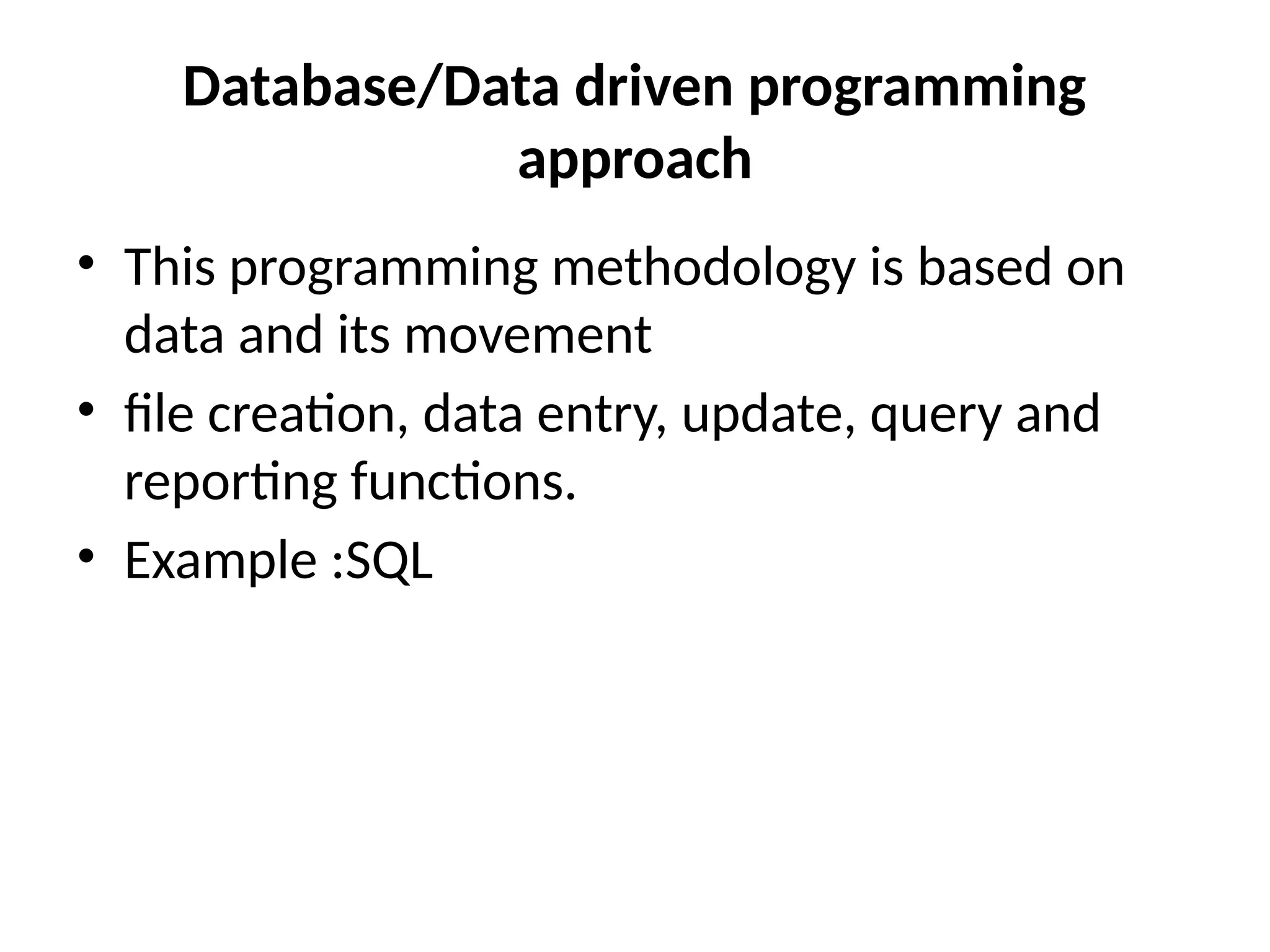 Database/Data driven programming approach

• This programming methodology is based on data and its movement
• file creation, data entry, update, query and reporting functions.
• Example :SQL